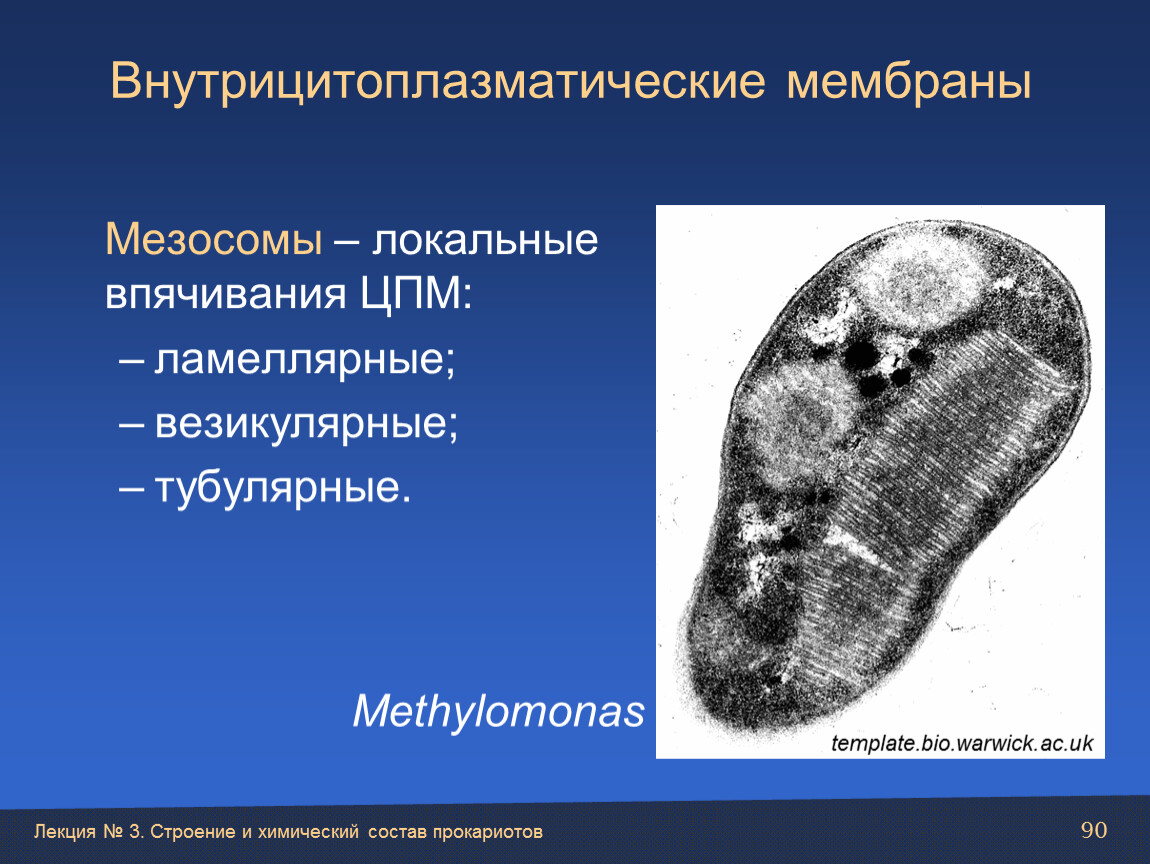 Внутрицитоплазматические мембраны

Мезосомы – локальные впячивания ЦПМ:
– ламеллярные;
– везикулярные;
– тубулярные.

Methylomonas

template.bio.warwick.ac.uk

Лекция № 3. Строение и химический состав прокариотов

90